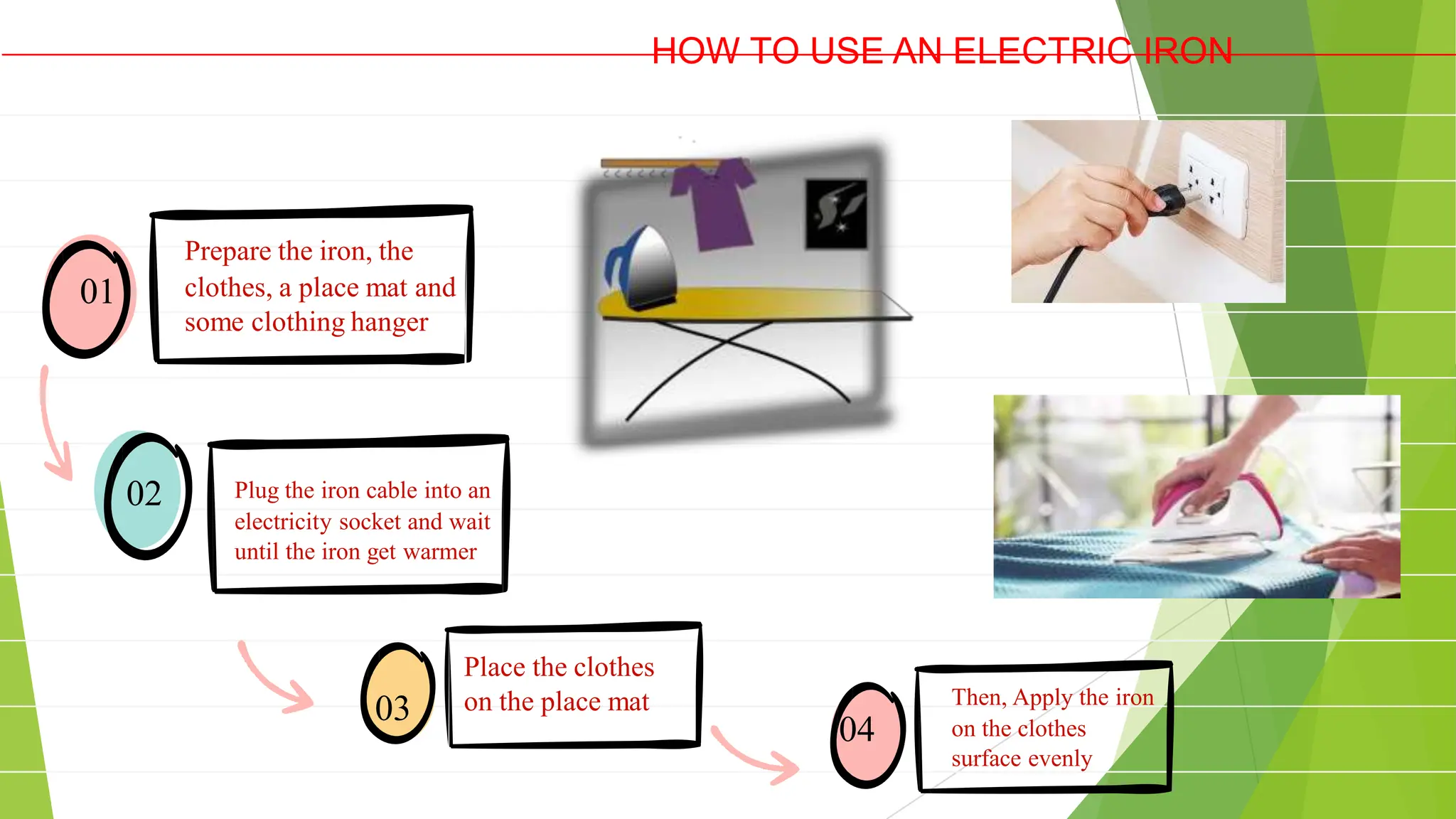 HOW TO USE AN ELECTRIC IRON

01

Prepare the iron, the clothes, a place mat and some clothing hanger

02

Plug the iron cable into an electricity socket and wait until the iron get warmer

03

Place the clothes on the place mat

04

Then, Apply the iron on the clothes surface evenly